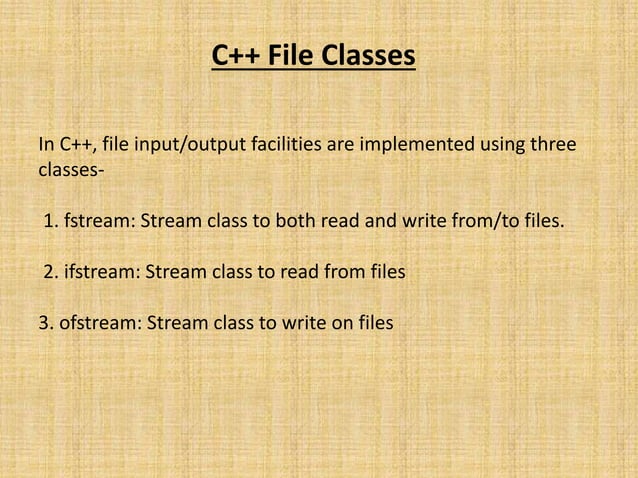 C++ File Classes

In C++, file input/output facilities are implemented using three classes-

1. fstream: Stream class to both read and write from/to files.

2. ifstream: Stream class to read from files

3. ofstream: Stream class to write on files